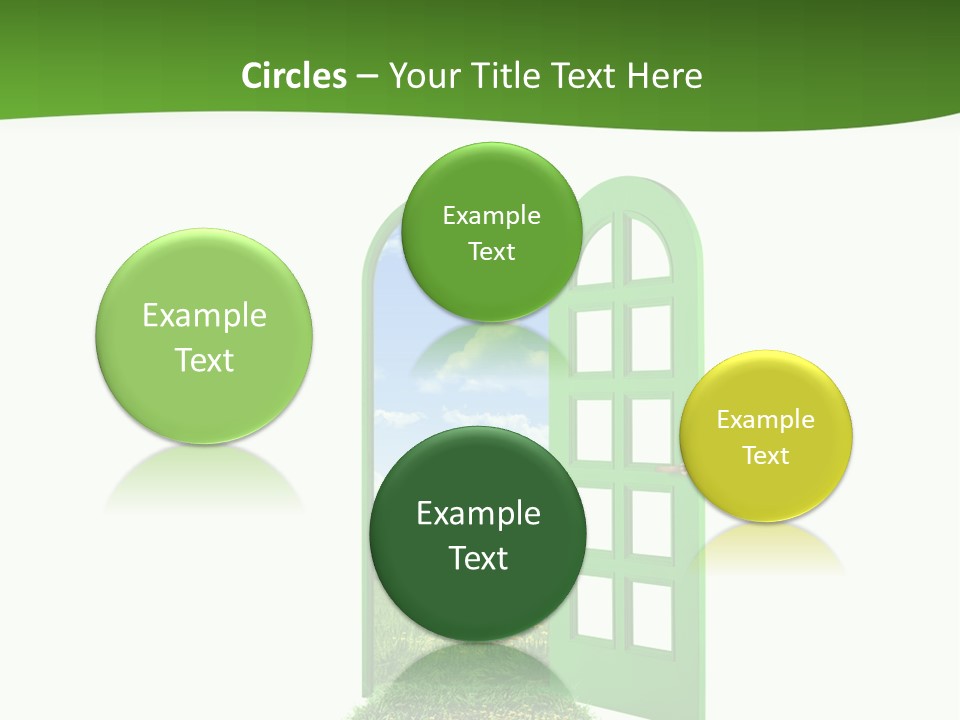 Circles – Your Title Text Here

Example Text

Example Text

Example Text

Example Text